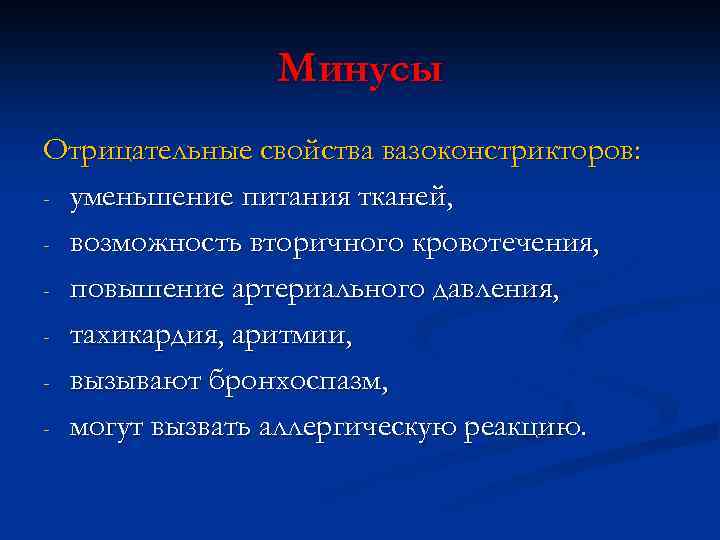 Минусы

Отрицательные свойства вазоконстрикторов:
- уменьшение питания тканей,
- возможность вторичного кровотечения,
- повышение артериального давления,
- тахикардия, аритмии,
- вызывают бронхоспазм,
- могут вызвать аллергическую реакцию.